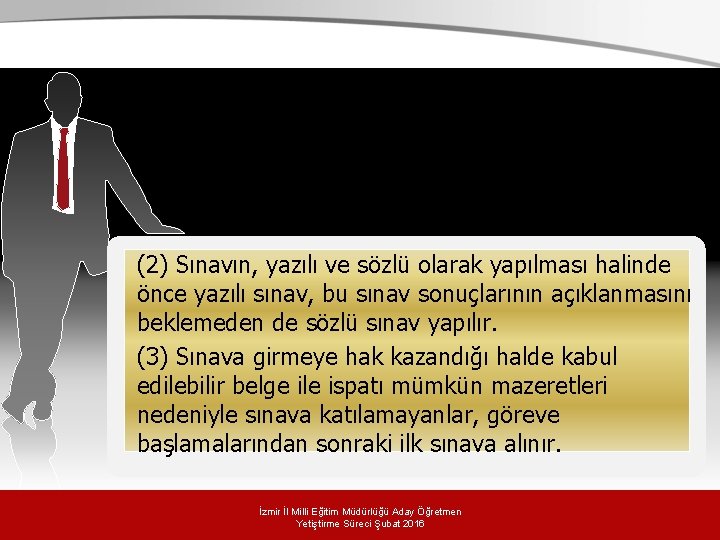 (2) Sınavın, yazılı ve sözlü olarak yapılması halinde önce yazılı sınav, bu sınav sonuçlarının açıklanmasını beklemeden de sözlü sınav yapılır.

(3) Sınava girmeye hak kazandığı halde kabul edilebilir belge ile ispatı mümkün mazeretleri nedeniyle sınava katılamayanlar, göreve başlamalarından sonraki ilk sınava alınır.

İzmir İl Milli Eğitim Müdürlüğü Aday Öğretmen Yetiştirme Süreci Şubat 2016